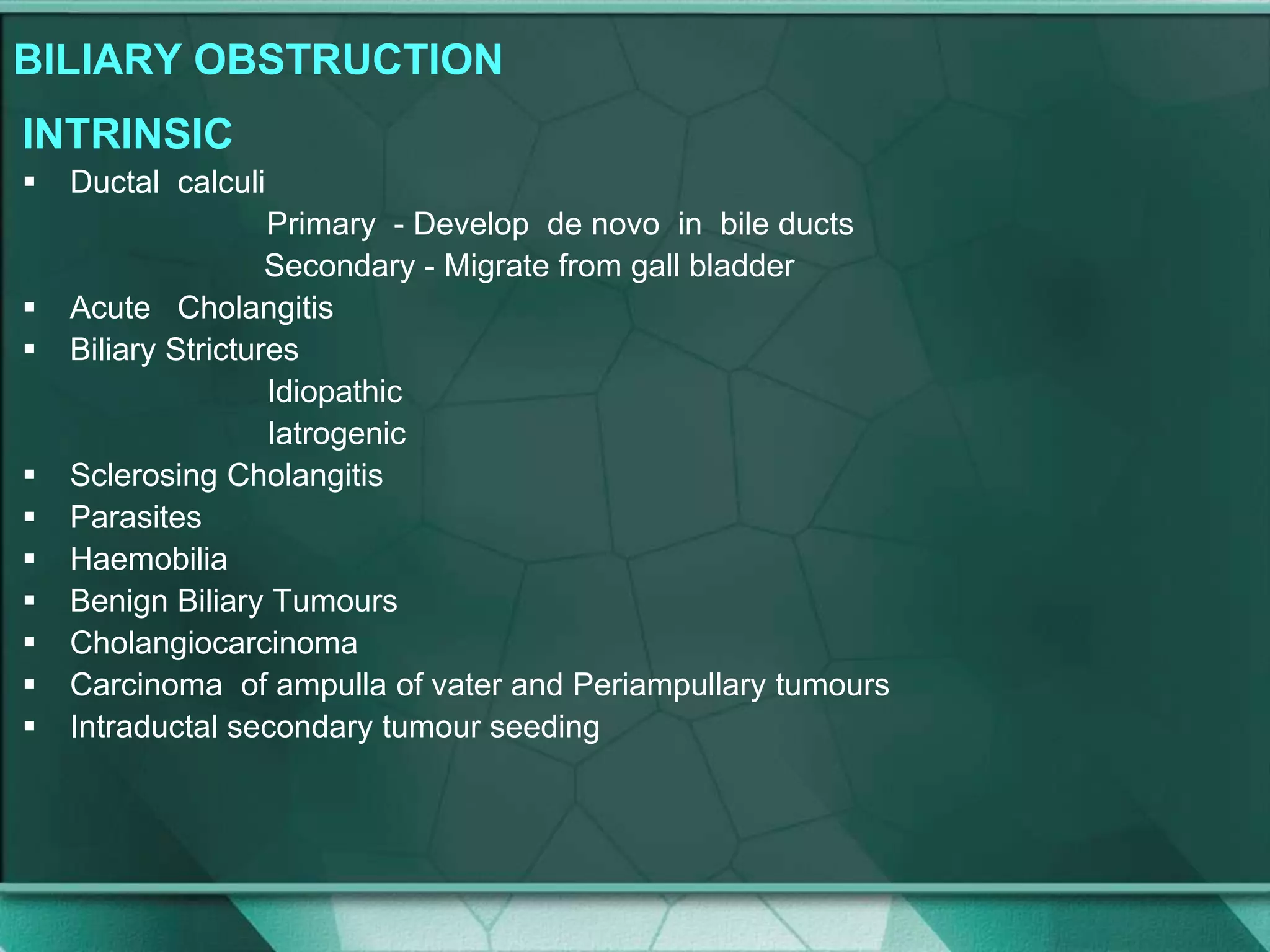 BILIARY OBSTRUCTION

INTRINSIC

▪ Ductal calculi

Primary - Develop de novo in bile ducts
Secondary - Migrate from gall bladder

▪ Acute Cholangitis
▪ Biliary Strictures

Idiopathic
Iatrogenic

▪ Sclerosing Cholangitis
▪ Parasites
▪ Haemobilia
▪ Benign Biliary Tumours
▪ Cholangiocarcinoma
▪ Carcinoma of ampulla of vater and Periampullary tumours
▪ Intraductal secondary tumour seeding